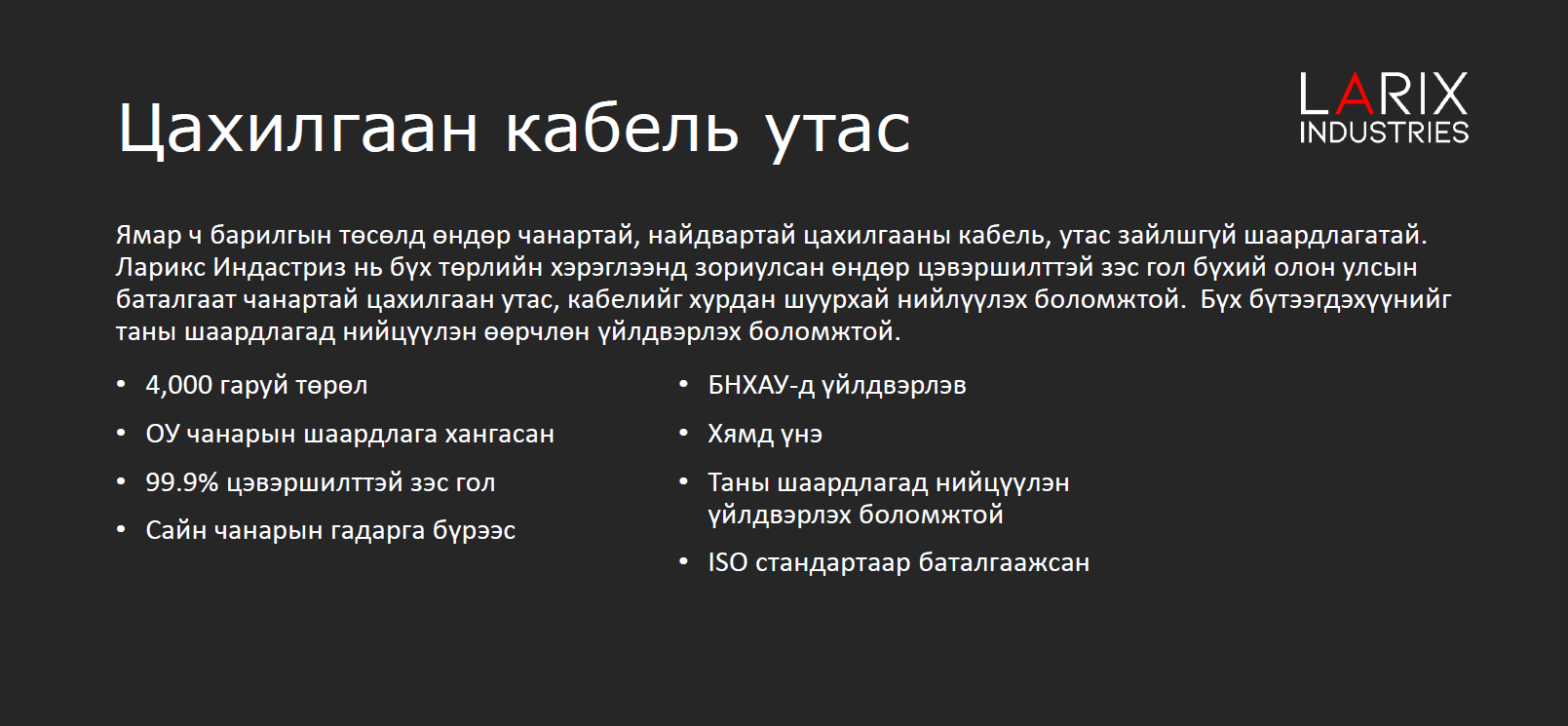 Цахилгаан кабель утас

LARIX
INDUSTRIES

Ямар ч барилгын төсөлд өндөр чанартай, найдвартай цахилгааны кабель, утас зайлшгүй шаардлагатай. Ларикс Индастриз нь бүх төрлийн хэрэглээнд зориулсан өндөр цэвэршилттэй зэс гол бүхий олон улсын баталгаат чанартай цахилгаан утас, кабелийг хурдан шуурхай нийлүүлэх боломжтой. Бүх бүтээгдэхүүнийг таны шаардлагад нийцүүлэн өөрчлөн үйлдвэрлэх боломжтой.

• 4,000 гаруй төрөл
• ОУ чанарын шаардлага хангасан
• 99.9% цэвэршилттэй зэс гол
• Сайн чанарын гадарга бүрээс

• БНХАУ-д үйлдвэрлэв
• Хямд үнэ
• Таны шаардлагад нийцүүлэн үйлдвэрлэх боломжтой
• ISO стандартаар баталгаажсан